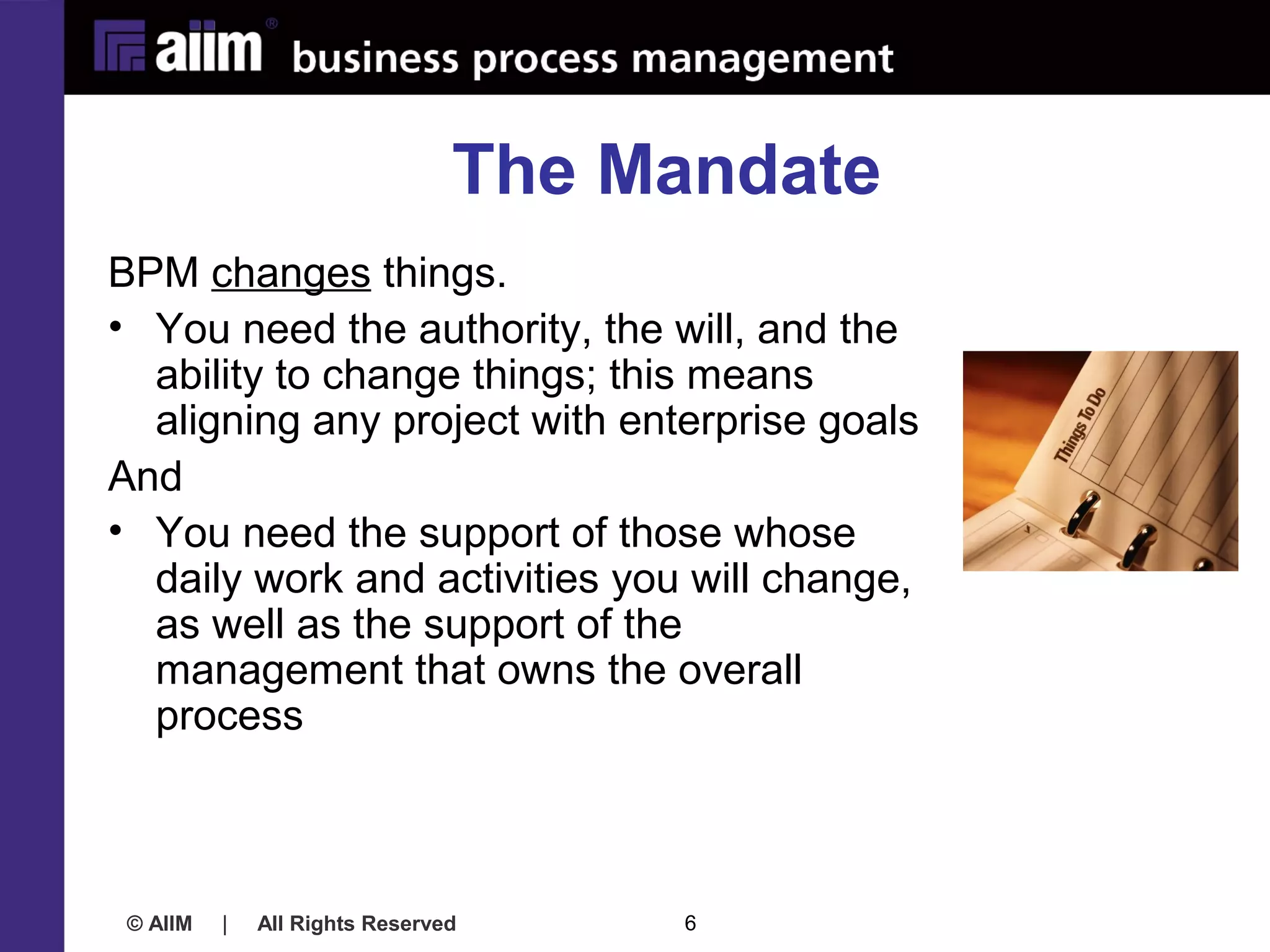 aiim® business process management

The Mandate

BPM changes things.

• You need the authority, the will, and the ability to change things; this means aligning any project with enterprise goals

And

• You need the support of those whose daily work and activities you will change, as well as the support of the management that owns the overall process

Things To Do

© AIIM | All Rights Reserved 6